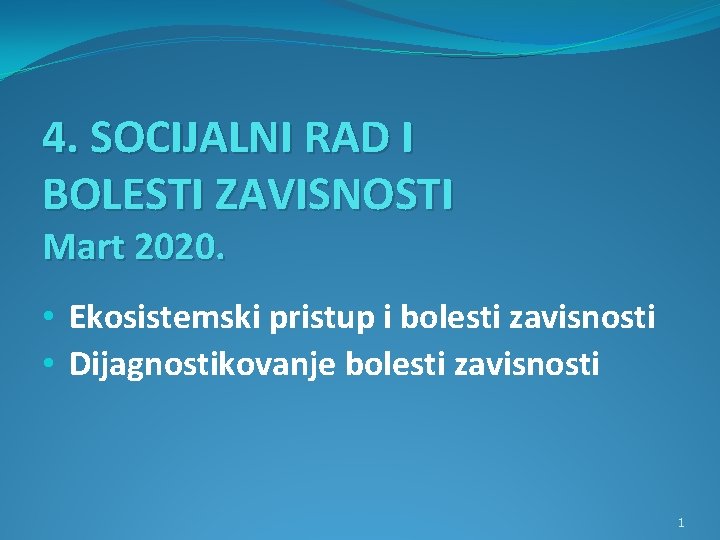 4. SOCIJALNI RAD I BOLESTI ZAVISNOSTI
Mart 2020.

• Ekosistemski pristup i bolesti zavisnosti
• Dijagnostikovanje bolesti zavisnosti

1